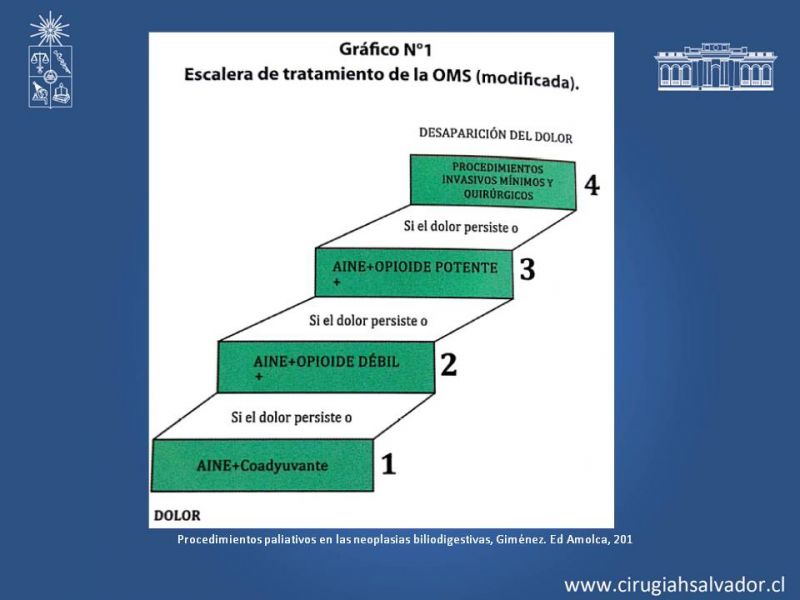 Gráfico N°1
Escalera de tratamiento de la OMS (modificada).

DESAPARICIÓN DEL DOLOR

PROCEDIMIENTOS INVASIVOS MÍNIMOS Y QUIRÚRGICOS
4

Si el dolor persiste o

AINE+OPIOIDE POTENTE
+
3

Si el dolor persiste o

AINE+OPIOIDE DÉBIL
+
2

Si el dolor persiste o

AINE+Coadyuvante
1

DOLOR

Procedimientos paliativos en las neoplasias biliodigestivas, Giménez. Ed Amolca, 201

www.cirugiahsalvador.cl